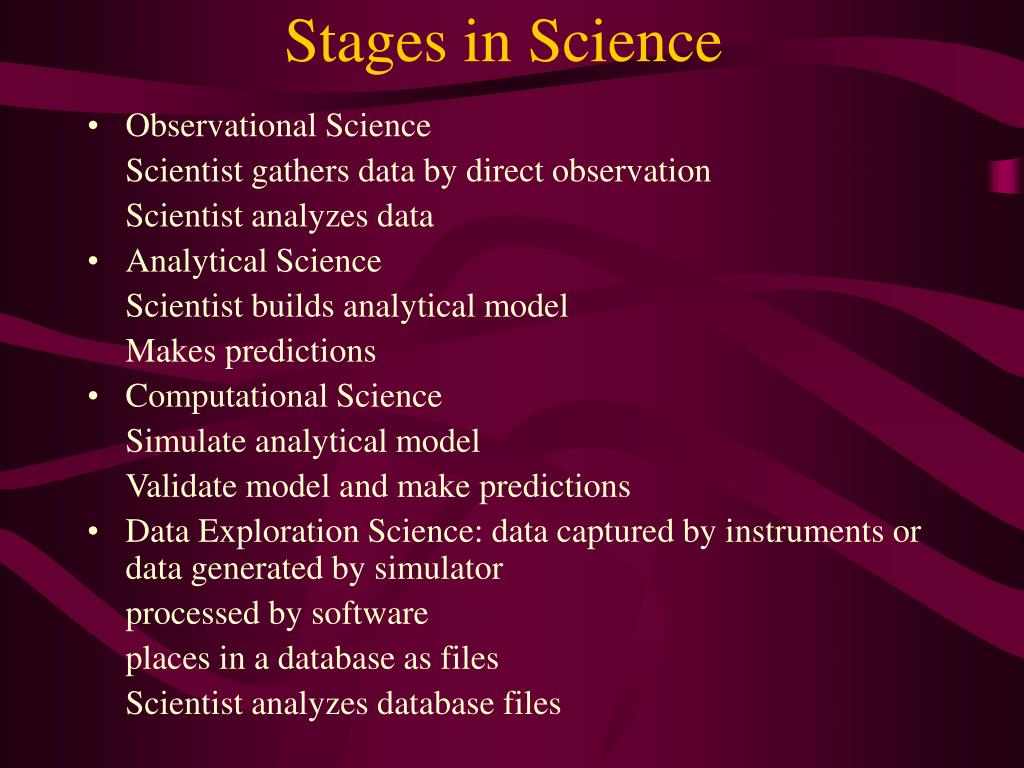 Stages in Science

• Observational Science
Scientist gathers data by direct observation
Scientist analyzes data

• Analytical Science
Scientist builds analytical model
Makes predictions

• Computational Science
Simulate analytical model
Validate model and make predictions

• Data Exploration Science: data captured by instruments or data generated by simulator
processed by software
places in a database as files
Scientist analyzes database files